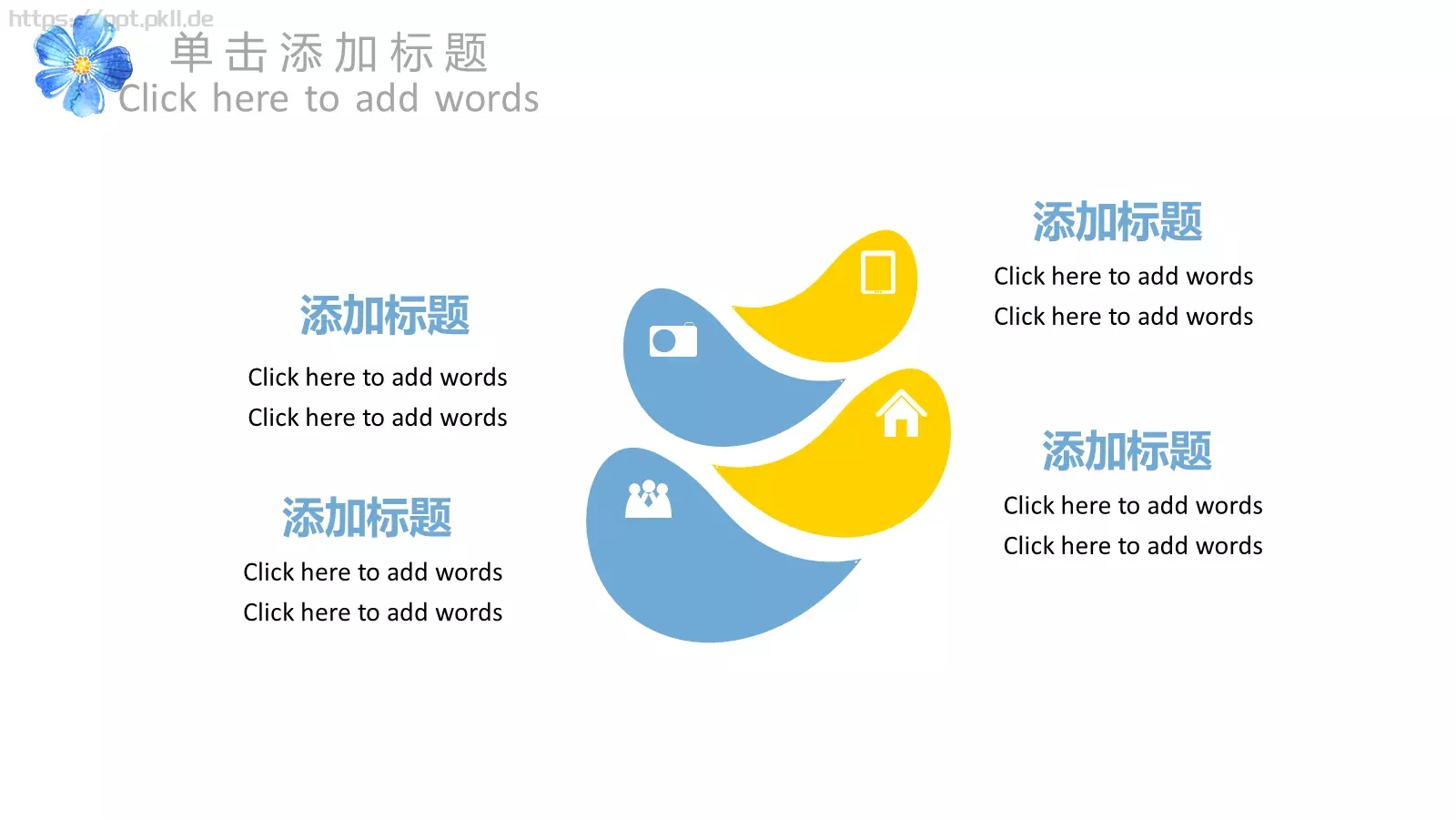 https://ppt.pkll.de

单击添加标题
Click here to add words

添加标题
Click here to add words
Click here to add words

添加标题
Click here to add words
Click here to add words

添加标题
Click here to add words
Click here to add words

添加标题
Click here to add words
Click here to add words